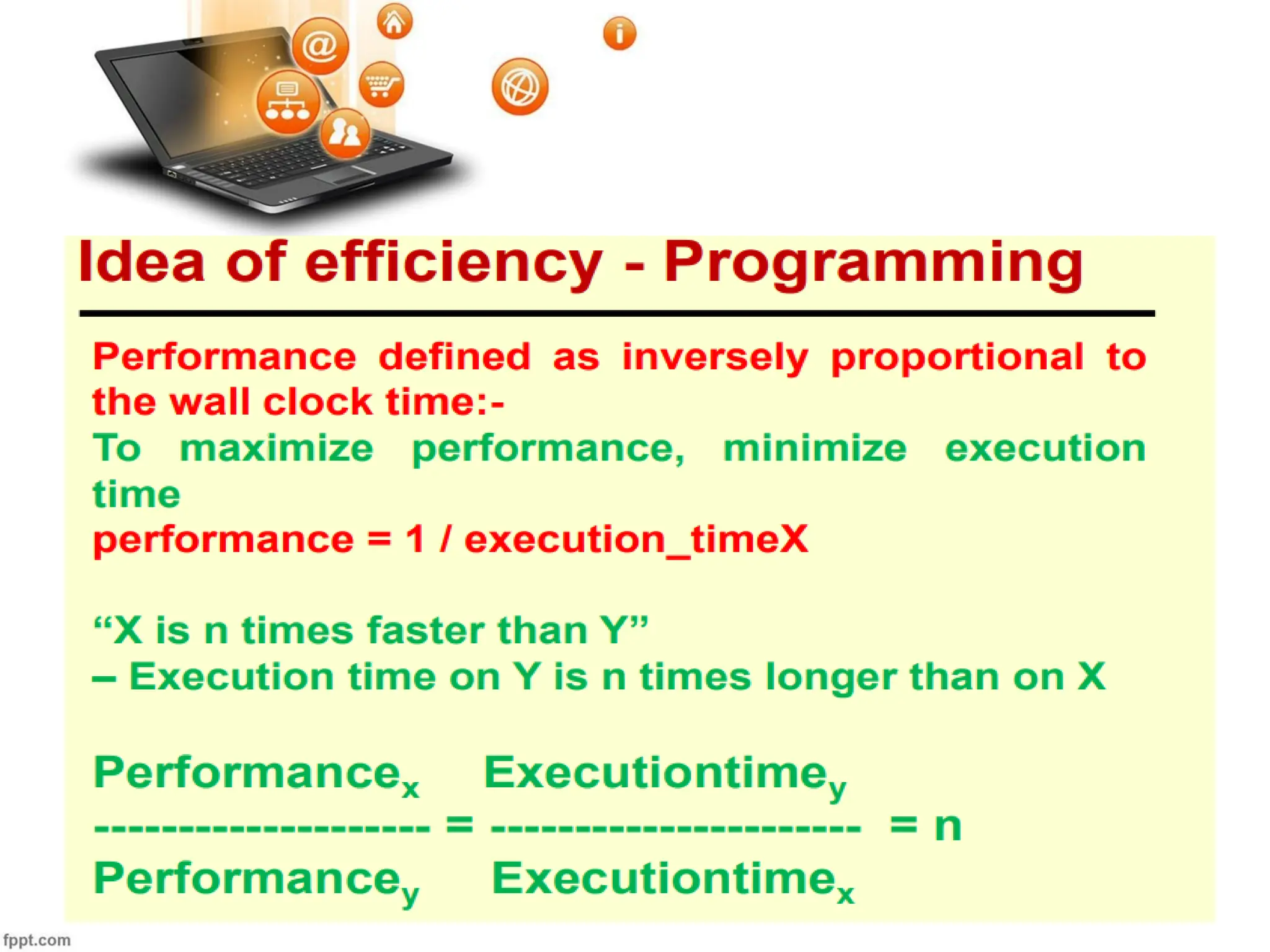 Idea of efficiency - Programming

Performance defined as inversely proportional to the wall clock time:-

To maximize performance, minimize execution time

performance = 1 / execution_timeX

“X is n times faster than Y”

– Execution time on Y is n times longer than on X

$\frac{Performance_x}{Performance_y} = \frac{Executiontime_y}{Executiontime_x} = n$

fppt.com